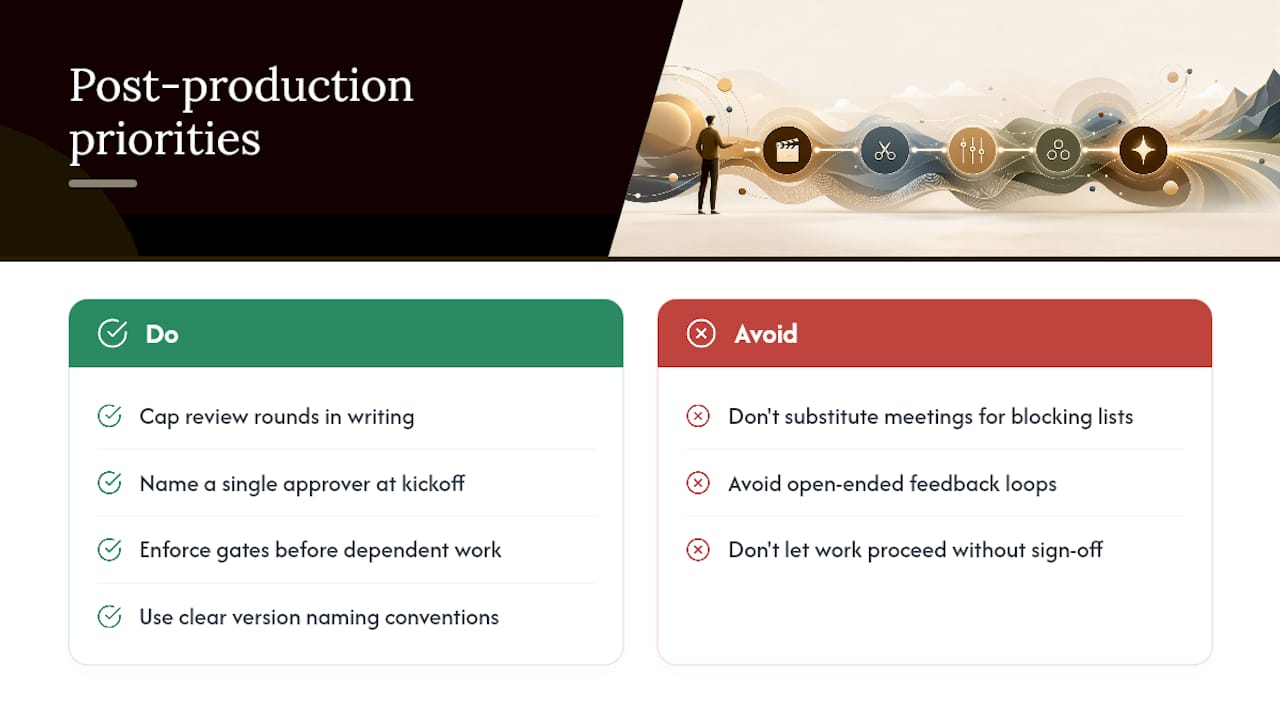 Post-production priorities

Do

Cap review rounds in writing

Name a single approver at kickoff

Enforce gates before dependent work

Use clear version naming conventions

Avoid

Don't substitute meetings for blocking lists

Avoid open-ended feedback loops

Don't let work proceed without sign-off